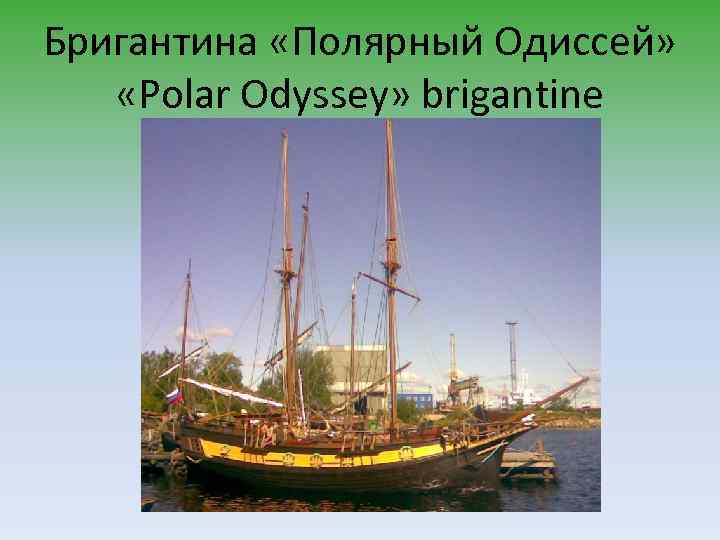 Бригантина «Полярный Одиссей»
«Polar Odyssey» brigantine